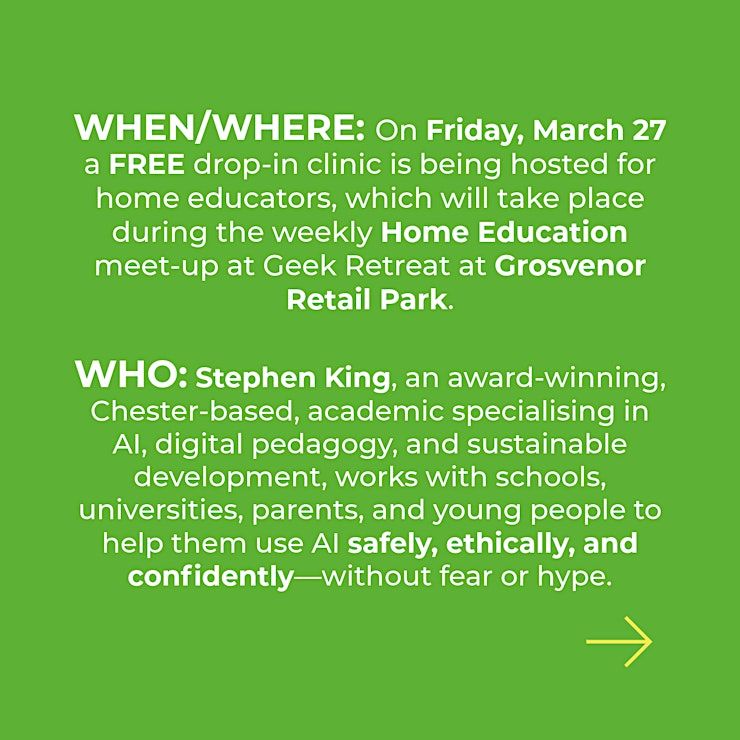 WHEN/WHERE: On Friday, March 27 a FREE drop-in clinic is being hosted for home educators, which will take place during the weekly Home Education meet-up at Geek Retreat at Grosvenor Retail Park.

WHO: Stephen King, an award-winning, Chester-based, academic specialising in AI, digital pedagogy, and sustainable development, works with schools, universities, parents, and young people to help them use AI safely, ethically, and confidently—without fear or hype.